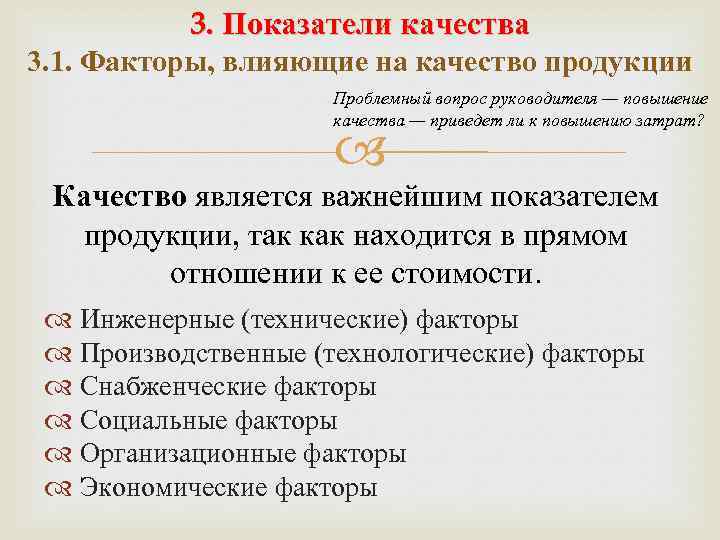 3. Показатели качества
3.1. Факторы, влияющие на качество продукции

Проблемный вопрос руководителя — повышение качества — приведет ли к повышению затрат?

Качество является важнейшим показателем продукции, так как находится в прямом отношении к ее стоимости.

Инженерные (технические) факторы
Производственные (технологические) факторы
Снабженческие факторы
Социальные факторы
Организационные факторы
Экономические факторы